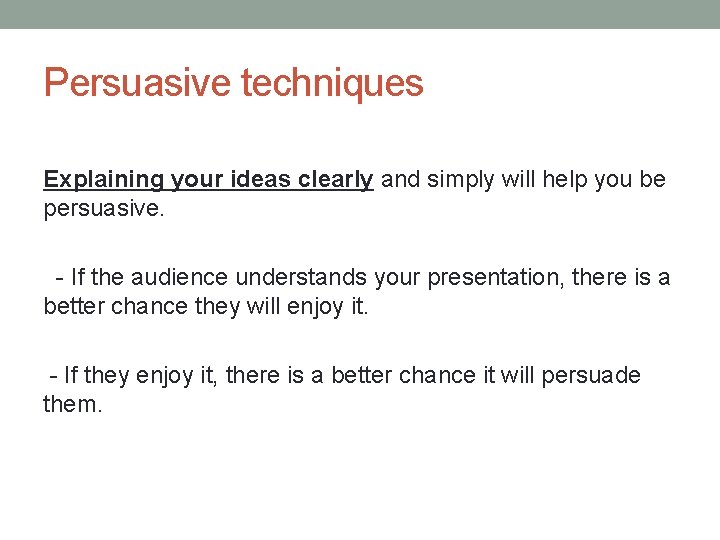 Persuasive techniques

Explaining your ideas clearly and simply will help you be persuasive.

- If the audience understands your presentation, there is a better chance they will enjoy it.

- If they enjoy it, there is a better chance it will persuade them.